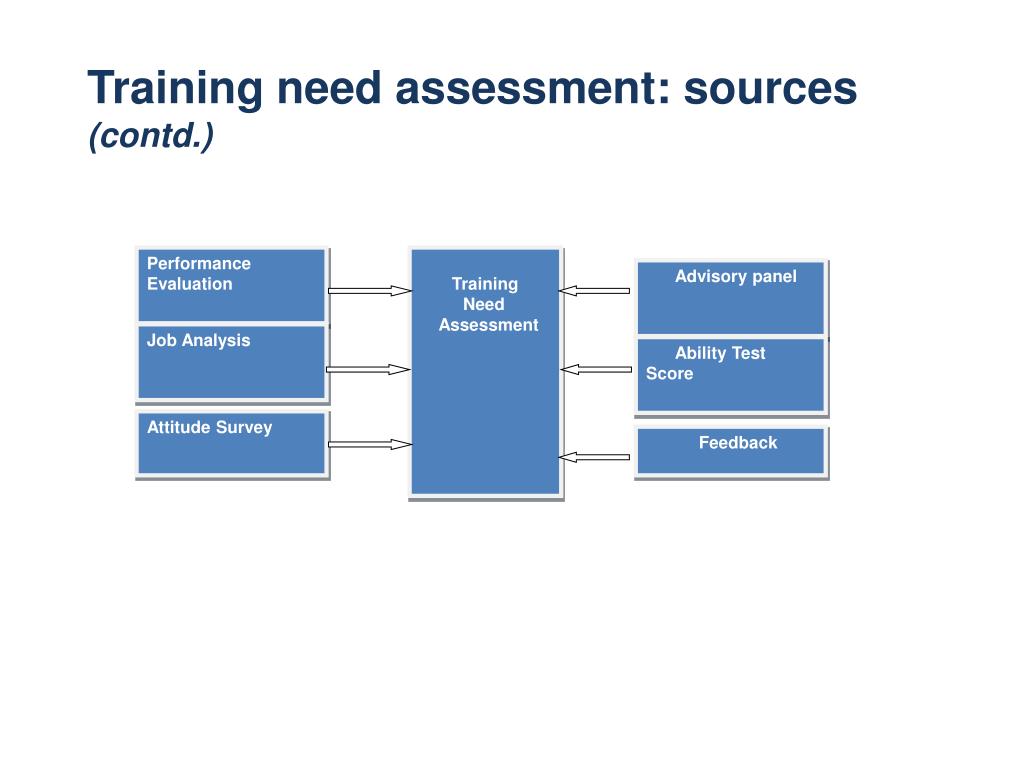 Training need assessment: sources
(contd.)

Performance Evaluation

Job Analysis

Attitude Survey

Training Need Assessment

Advisory panel

Ability Test Score

Feedback